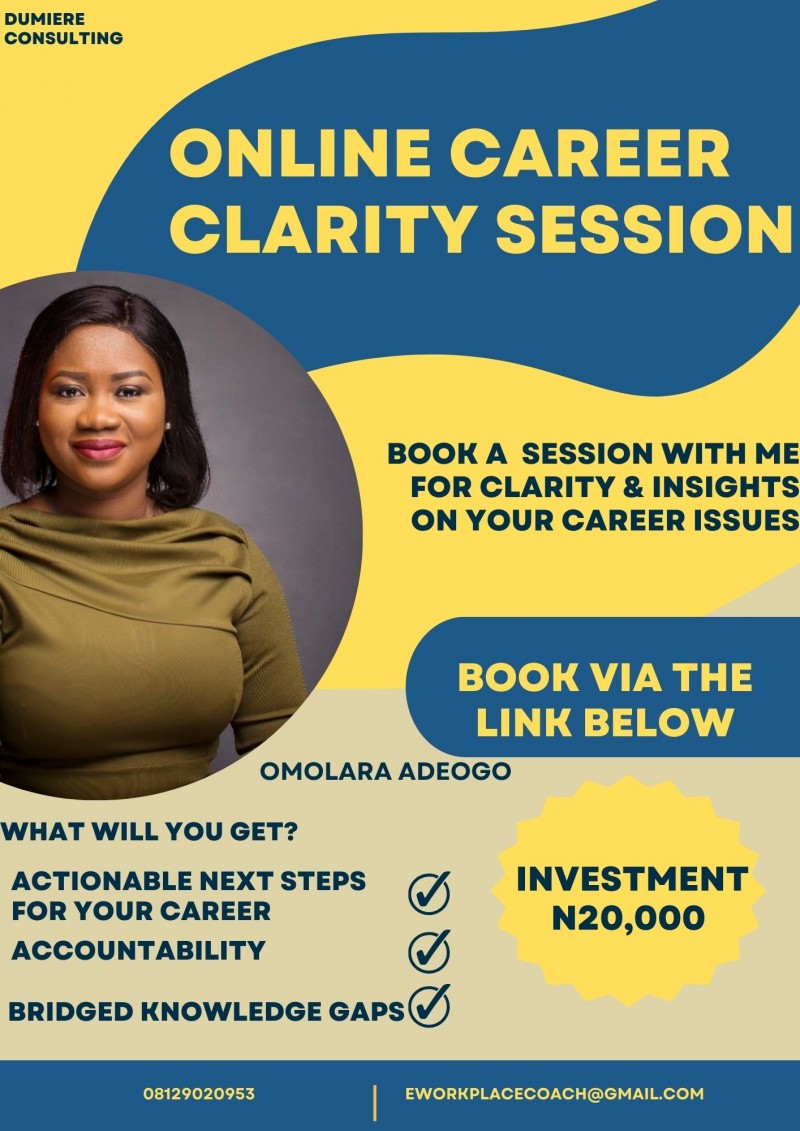 DUMIERE CONSULTING

ONLINE CAREER CLARITY SESSION

BOOK A SESSION WITH ME FOR CLARITY & INSIGHTS ON YOUR CAREER ISSUES

BOOK VIA THE LINK BELOW

OMOLARA ADEOGO

WHAT WILL YOU GET?

ACTIONABLE NEXT STEPS FOR YOUR CAREER

ACCOUNTABILITY

BRIDGED KNOWLEDGE GAPS

INVESTMENT N20,000

08129020953

EWORKPLACECOACH@GMAIL.COM